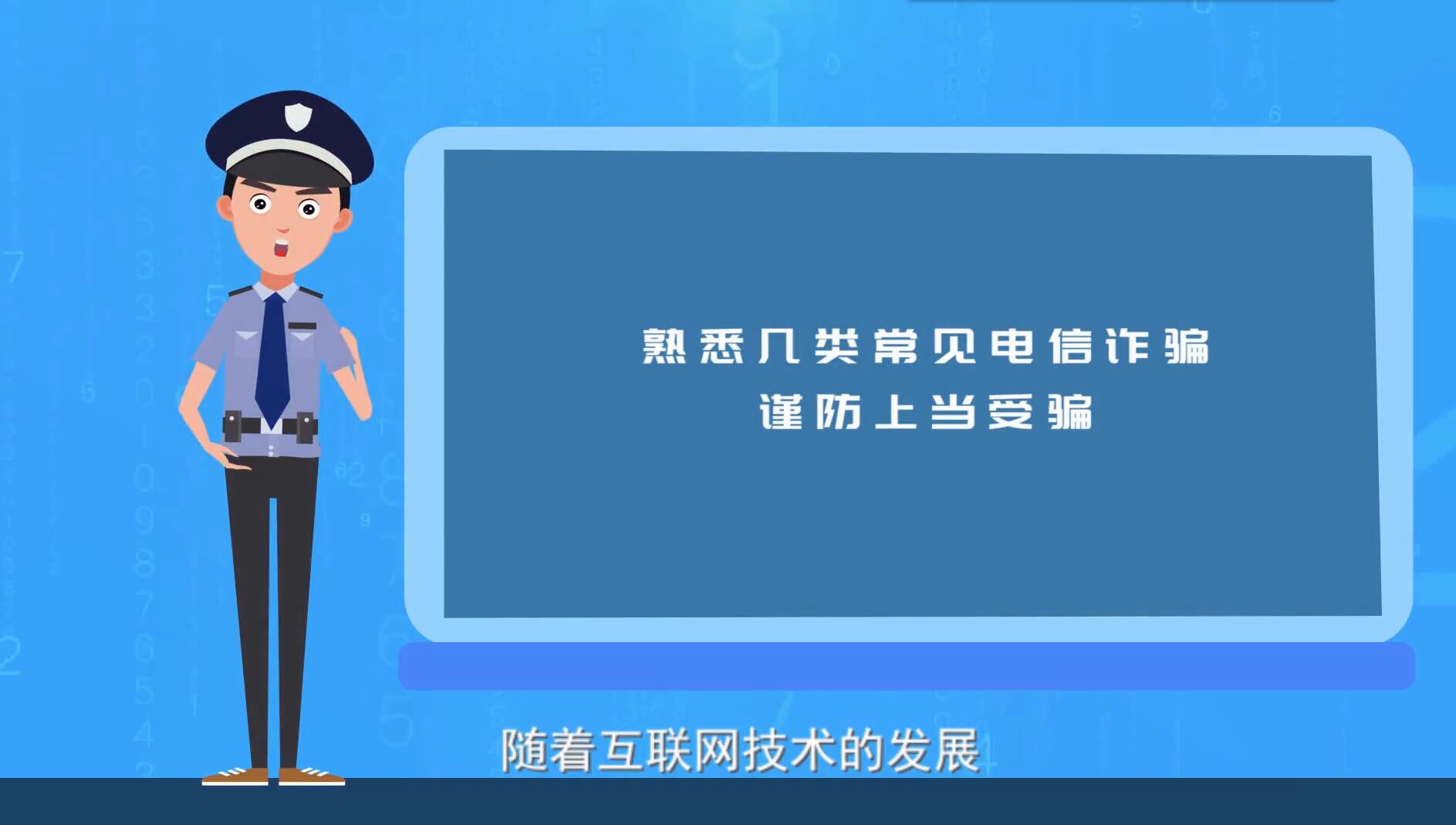 熟悉几类常见电信诈骗
谨防上当受骗

随着互联网技术的发展